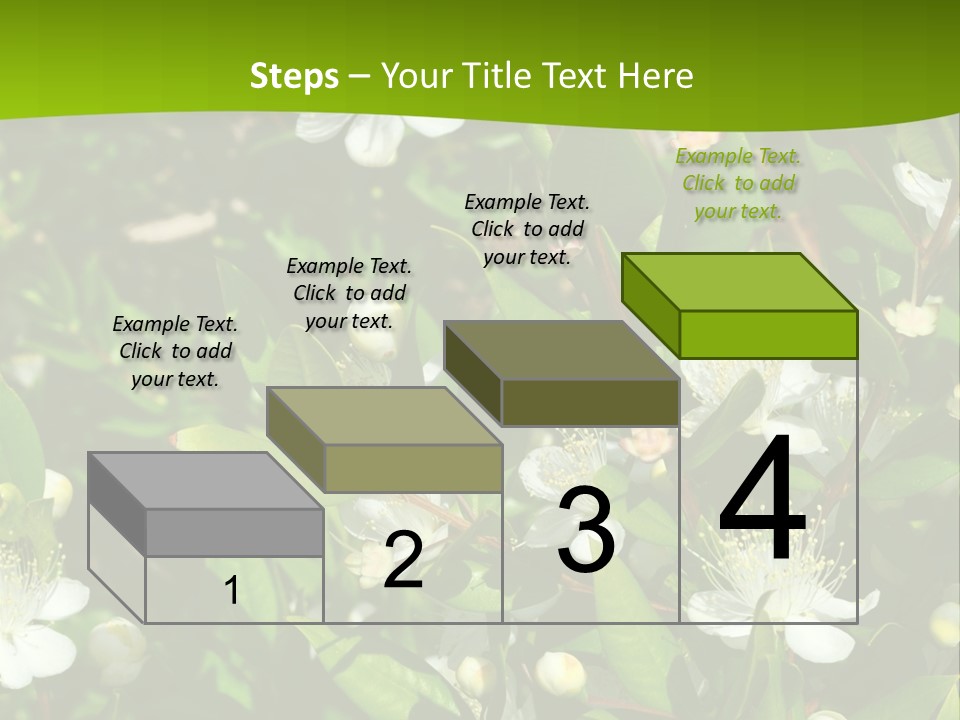 Steps – Your Title Text Here

Example Text. Click to add your text.

Example Text. Click to add your text.

Example Text. Click to add your text.

Example Text. Click to add your text.

1

2

3

4